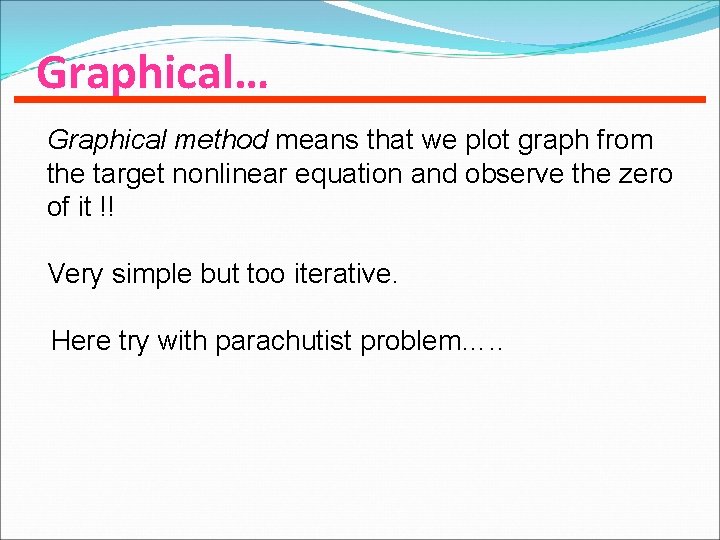 Graphical…

Graphical method means that we plot graph from the target nonlinear equation and observe the zero of it !!

Very simple but too iterative.

Here try with parachutist problem…..